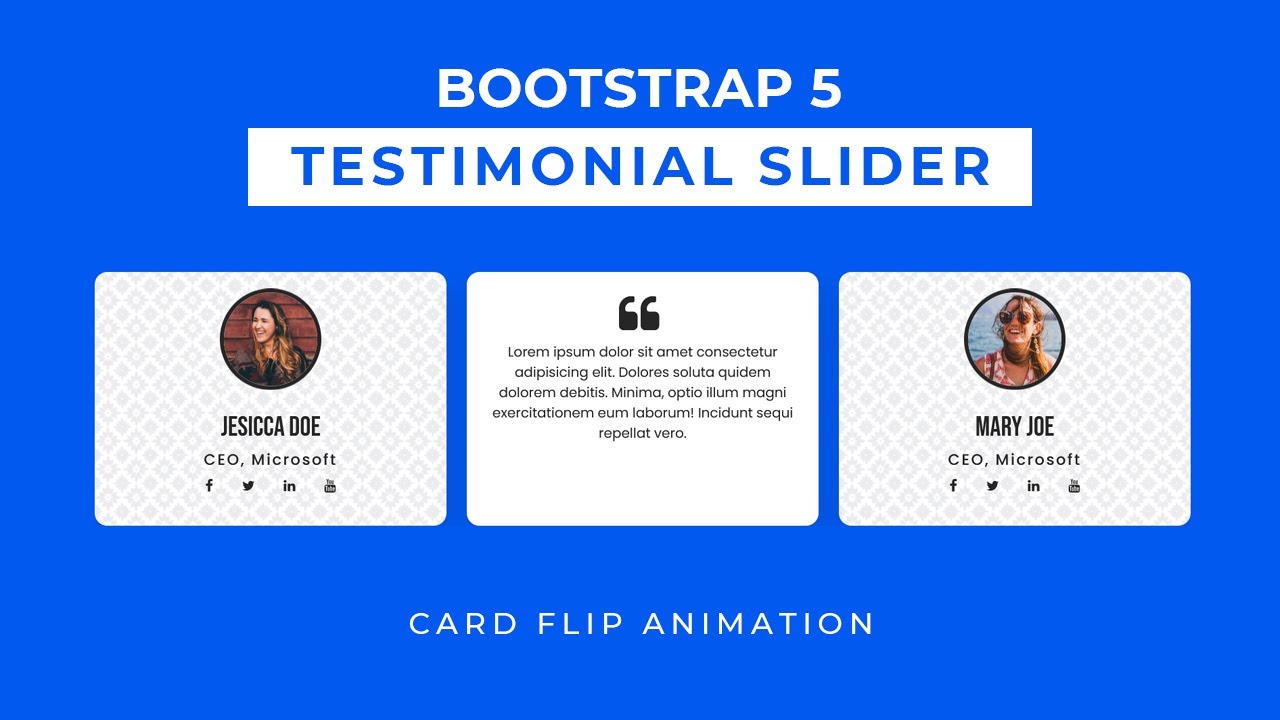 BOOTSTRAP 5

TESTIMONIAL SLIDER

JESICCA DOE

CEO, Microsoft

Lorem ipsum dolor sit amet consectetur adipisicing elit. Dolores soluta quidem dolorem debitis. Minima, optio illum magni exercitationem eum laborum! Incidunt sequi repellat vero.

MARY JOE

CEO, Microsoft

CARD FLIP ANIMATION